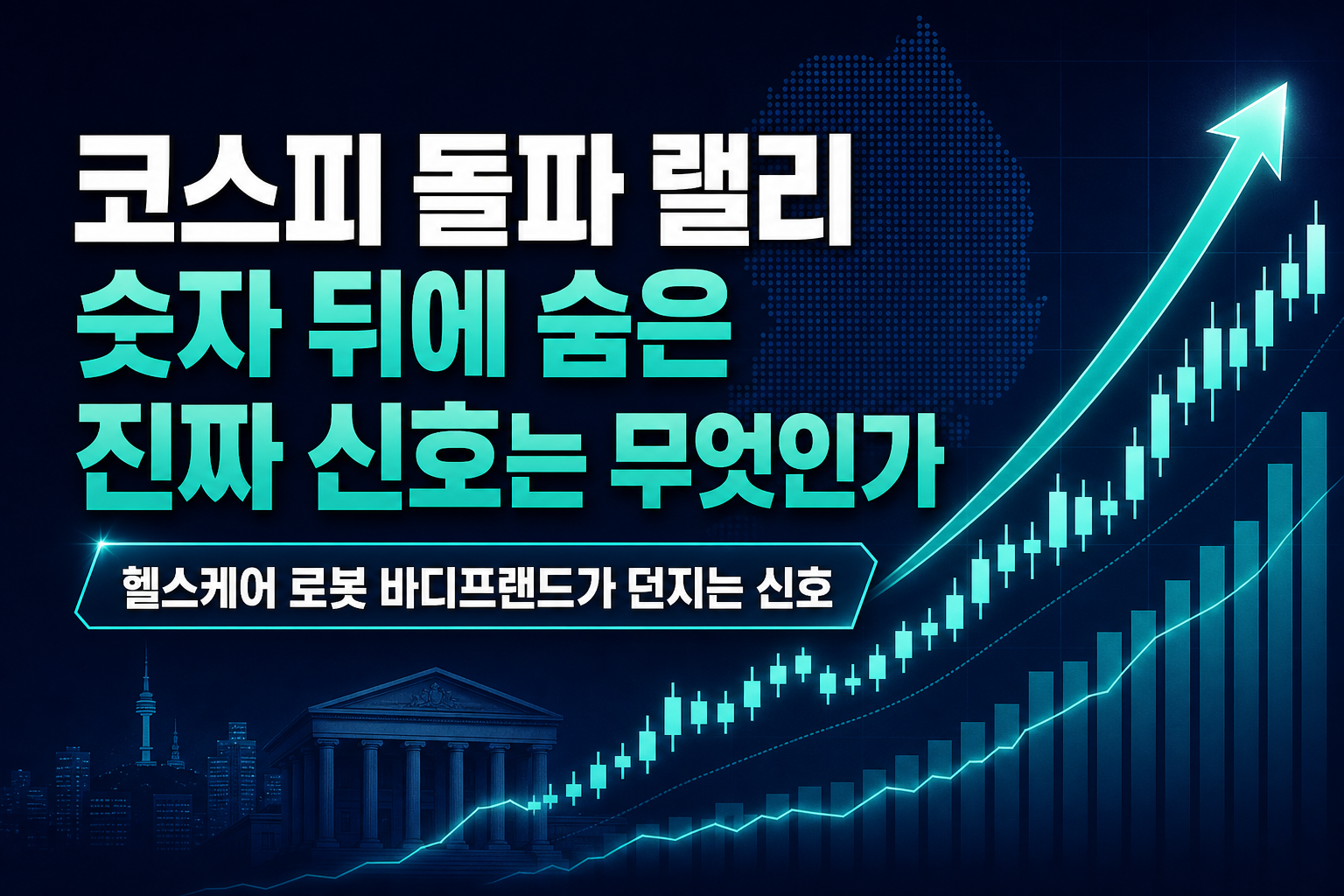 코스피 돌파 랠리
숫자 뒤에 숨은
진짜 신호는 무엇인가

헬스케어 로봇 바디프랜드가 던지는 신호